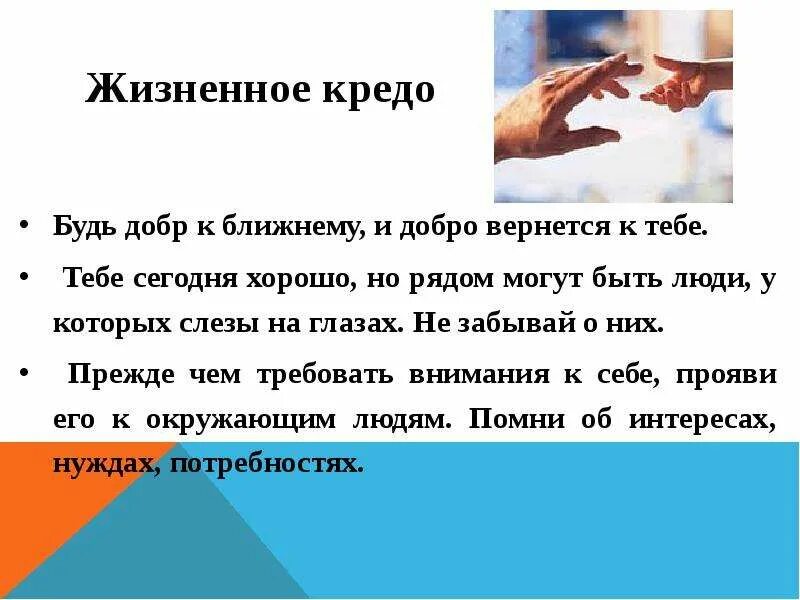 Жизненное кредо

• Будь добр к ближнему, и добро вернется к тебе.

• Тебе сегодня хорошо, но рядом могут быть люди, у которых слезы на глазах. Не забывай о них.

• Прежде чем требовать внимания к себе, прояви его к окружающим людям. Помни об интересах, нуждах, потребностях.